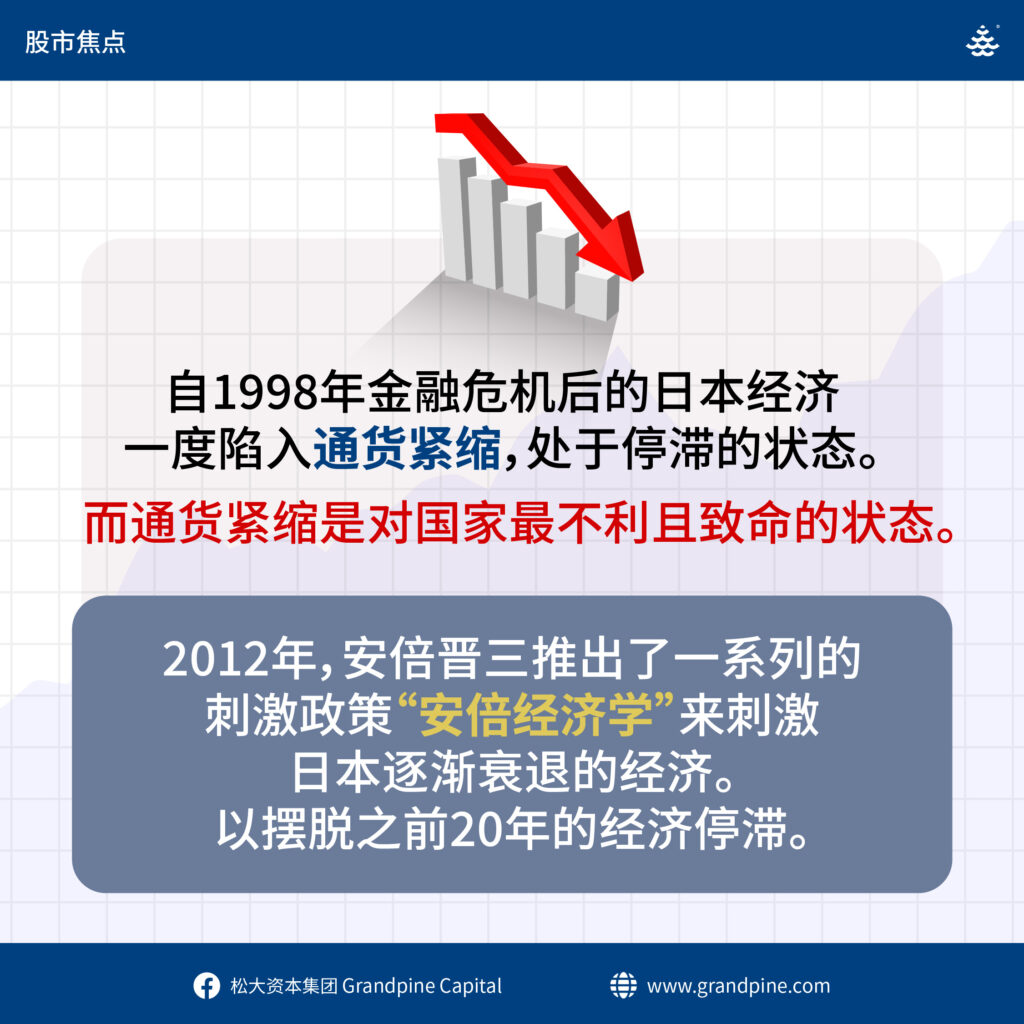 股市焦点

自1998年金融危机后的日本经济一度陷入通货紧缩，处于停滞的状态。

而通货紧缩是对国家最不利且致命的状态。

2012年，安倍晋三推出了一系列的刺激政策“安倍经济学”来刺激日本逐渐衰退的经济。以摆脱之前20年的经济停滞。

松大资本集团 Grandpine Capital

www.grandpine.com